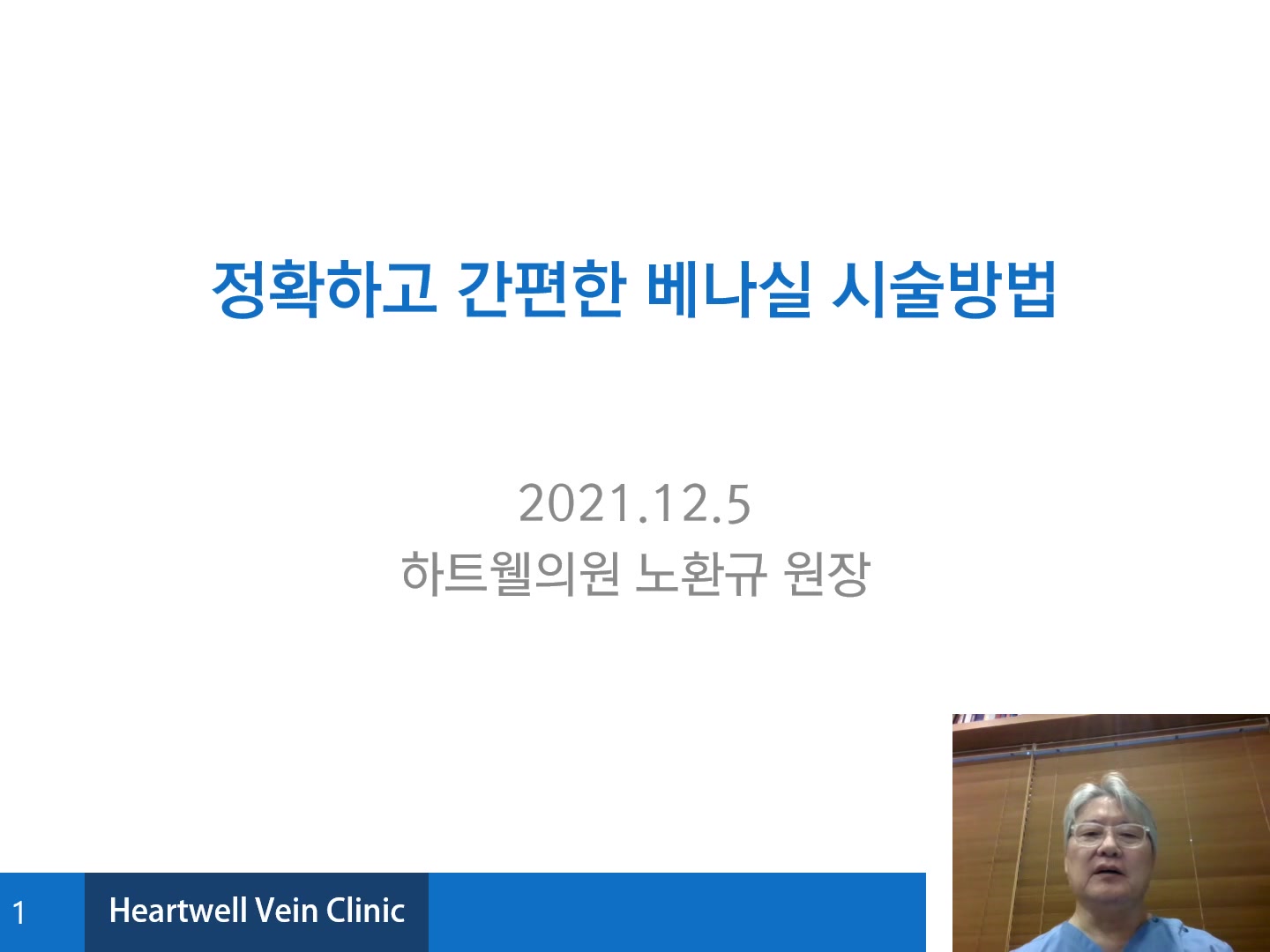 정확하고 간편한 베나실 시술방법

2021.12.5
하트웰의원 노환규 원장

1 Heartwell Vein Clinic